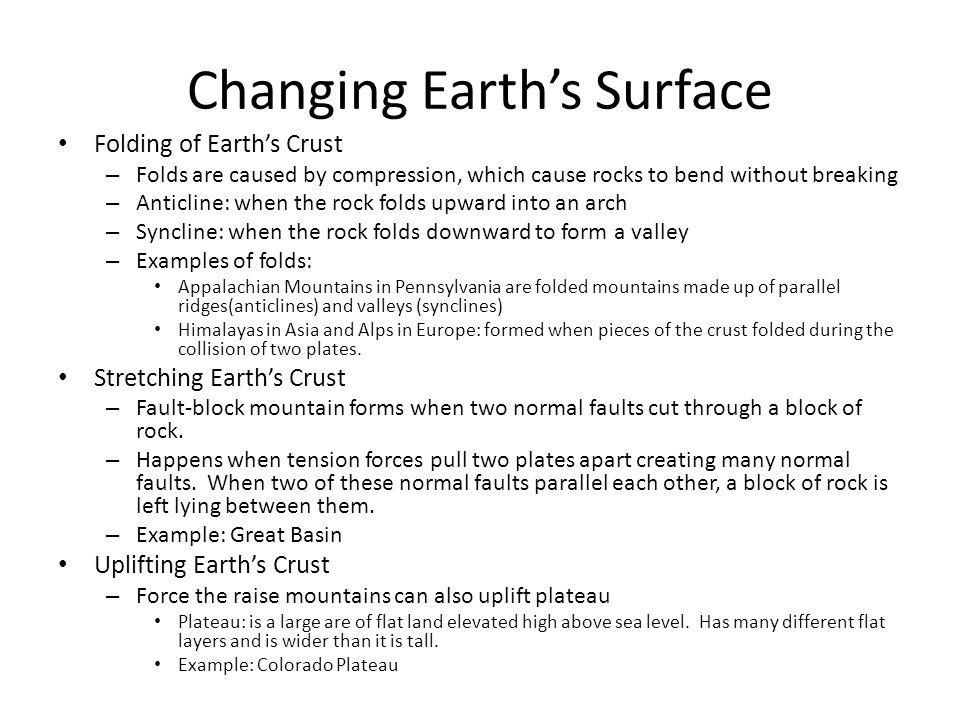 Changing Earth's Surface

• Folding of Earth's Crust
– Folds are caused by compression, which cause rocks to bend without breaking
– Anticline: when the rock folds upward into an arch
– Syncline: when the rock folds downward to form a valley
– Examples of folds:
• Appalachian Mountains in Pennsylvania are folded mountains made up of parallel ridges(anticlines) and valleys (synclines)
• Himalayas in Asia and Alps in Europe: formed when pieces of the crust folded during the collision of two plates.

• Stretching Earth's Crust
– Fault-block mountain forms when two normal faults cut through a block of rock.
– Happens when tension forces pull two plates apart creating many normal faults. When two of these normal faults parallel each other, a block of rock is left lying between them.
– Example: Great Basin

• Uplifting Earth's Crust
– Force the raise mountains can also uplift plateau
• Plateau: is a large are of flat land elevated high above sea level. Has many different flat layers and is wider than it is tall.
• Example: Colorado Plateau